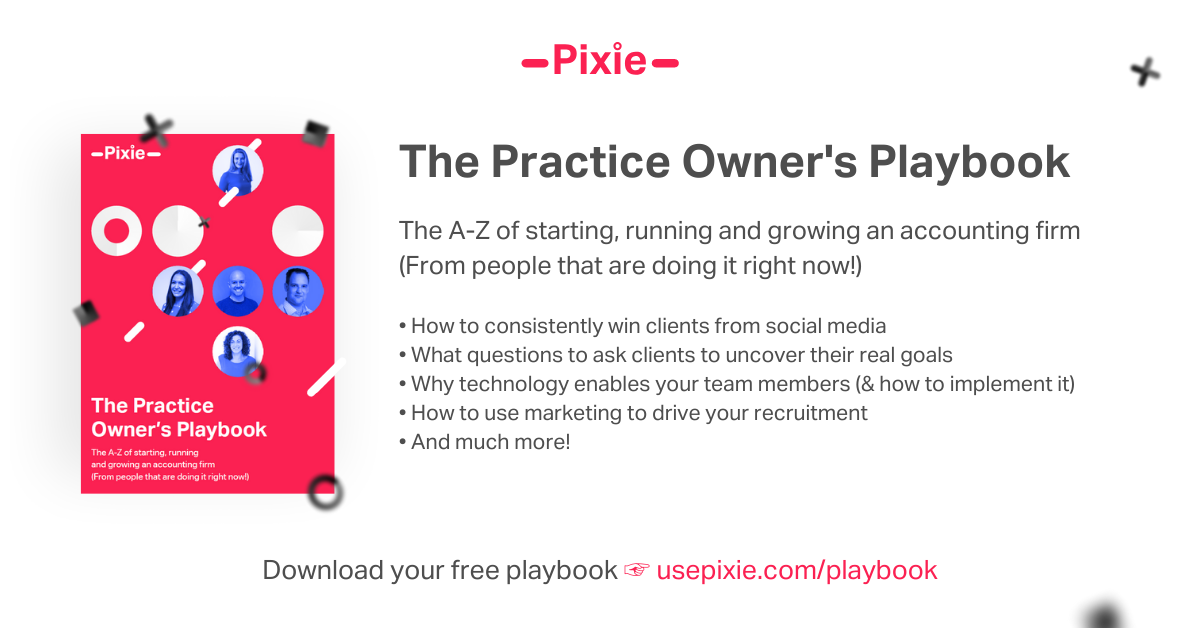 Pixie

Pixie

The Practice Owner's Playbook

The A-Z of starting, running and growing an accounting firm (From people that are doing it right now!)

The Practice Owner's Playbook

The A-Z of starting, running and growing an accounting firm (From people that are doing it right now!)

• How to consistently win clients from social media
• What questions to ask clients to uncover their real goals
• Why technology enables your team members (& how to implement it)
• How to use marketing to drive your recruitment
• And much more!

Download your free playbook ☞ usepixie.com/playbook